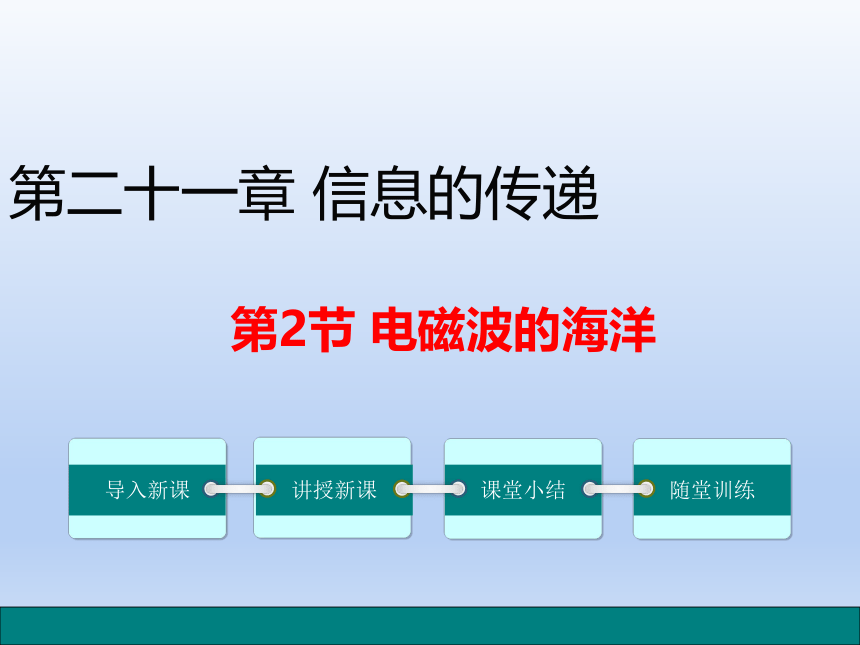 第二十一章 信息的传递

第2节 电磁波的海洋

导入新课

讲授新课

课堂小结

随堂训练